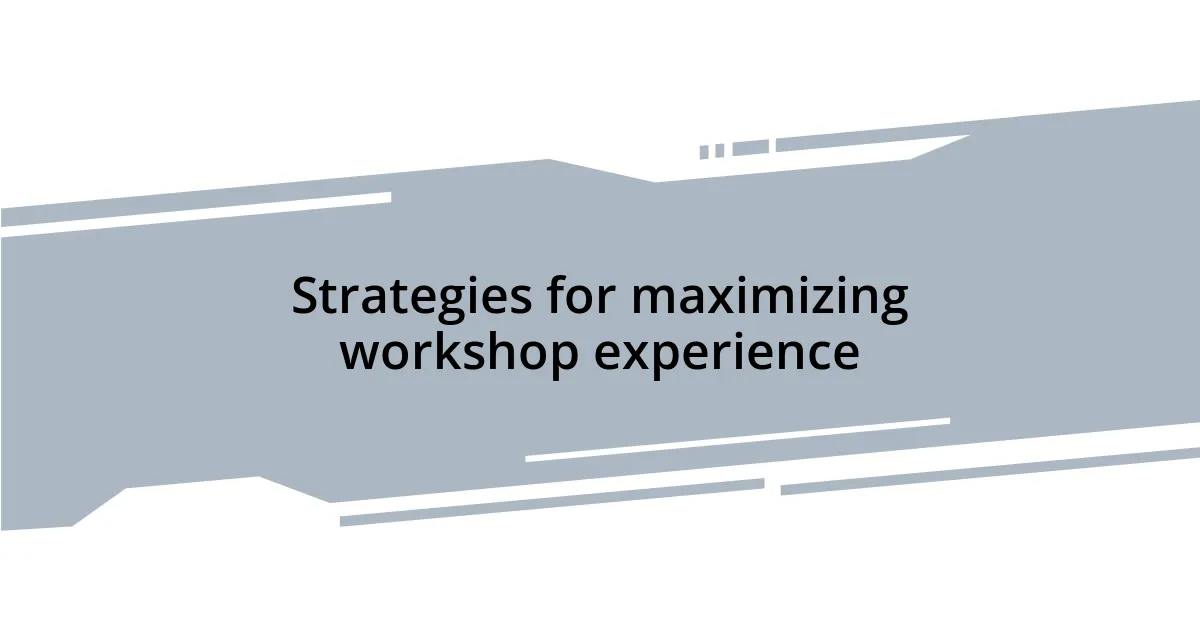 Strategies for maximizing workshop experience